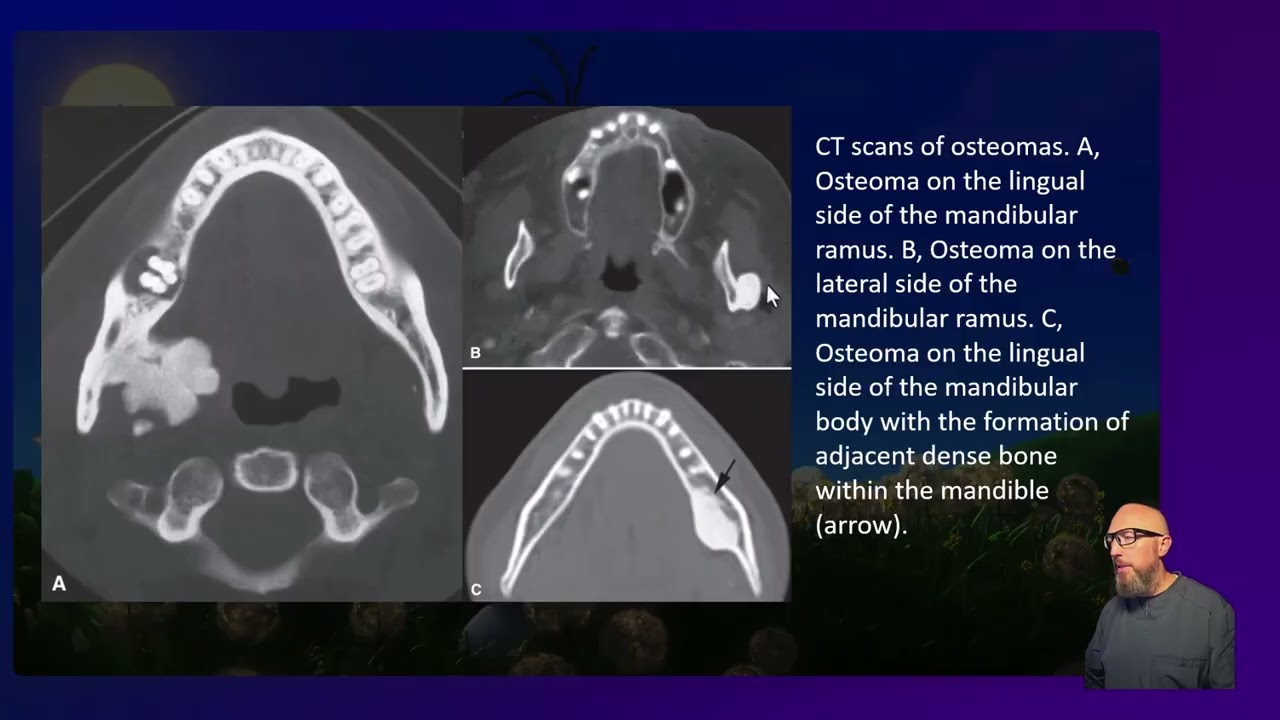 A

B

C

CT scans of osteomas. A, Osteoma on the lingual side of the mandibular ramus. B, Osteoma on the lateral side of the mandibular ramus. C, Osteoma on the lingual side of the mandibular body with the formation of adjacent dense bone within the mandible (arrow).